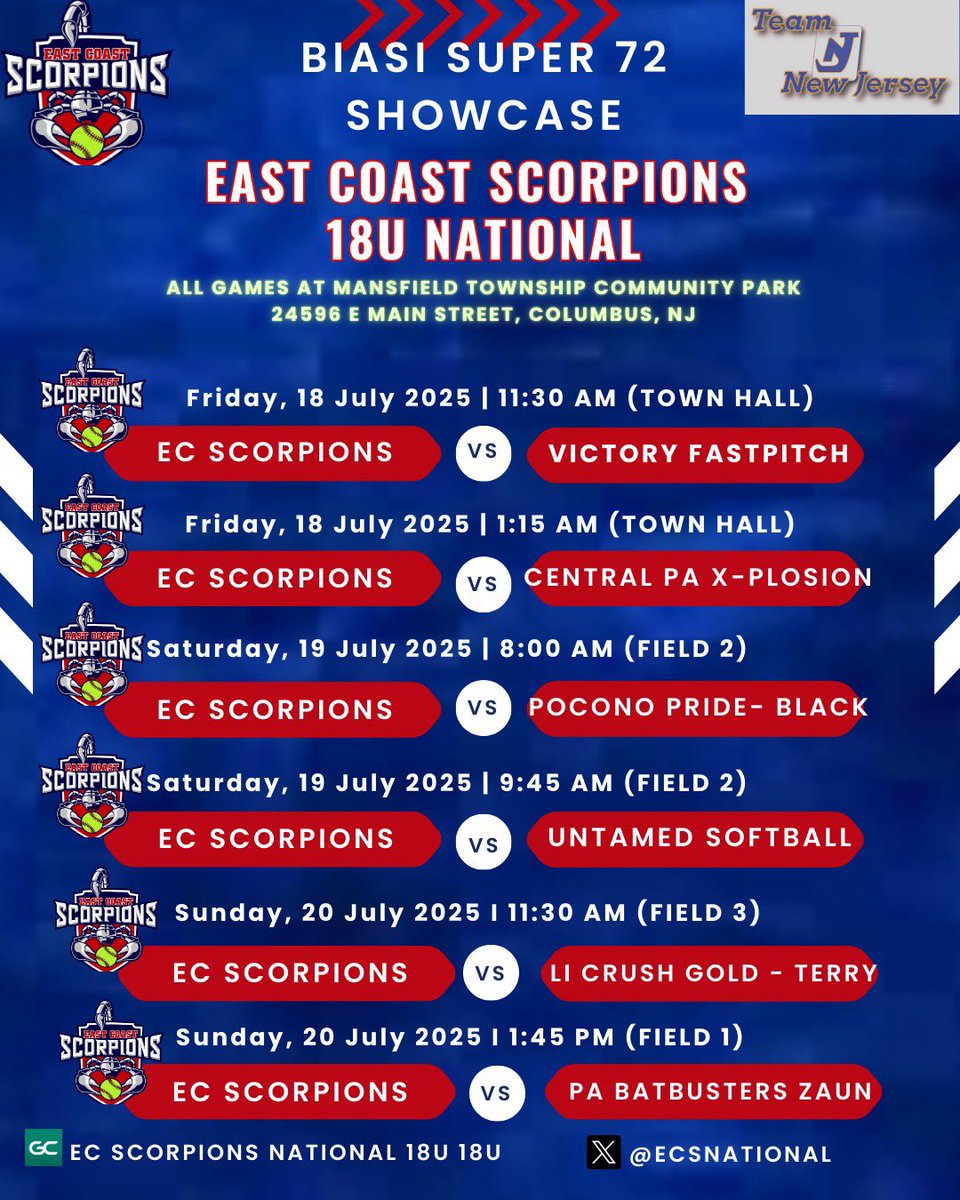 EAST COAST SCORPIONS

BIASI SUPER 72 SHOWCASE

Team NJ New Jersey

EAST COAST SCORPIONS 18U NATIONAL

ALL GAMES AT MANSFIELD TOWNSHIP COMMUNITY PARK
24596 E MAIN STREET, COLUMBUS, NJ

EAST COAST SCORPIONS
Friday, 18 July 2025 | 11:30 AM (TOWN HALL)
EC SCORPIONS VS VICTORY FASTPITCH

EAST COAST SCORPIONS
Friday, 18 July 2025 | 1:15 AM (TOWN HALL)
EC SCORPIONS VS CENTRAL PA X-PLOSION

EAST COAST SCORPIONS
Saturday, 19 July 2025 | 8:00 AM (FIELD 2)
EC SCORPIONS VS POCONO PRIDE- BLACK

EAST COAST SCORPIONS
Saturday, 19 July 2025 | 9:45 AM (FIELD 2)
EC SCORPIONS VS UNTAMED SOFTBALL

EAST COAST SCORPIONS
Sunday, 20 July 2025 I 11:30 AM (FIELD 3)
EC SCORPIONS VS LI CRUSH GOLD - TERRY

EAST COAST SCORPIONS
Sunday, 20 July 2025 I 1:45 PM (FIELD 1)
EC SCORPIONS VS PA BATBUSTERS ZAUN

GC EC SCORPIONS NATIONAL 18U 18U

@ECSNATIONAL